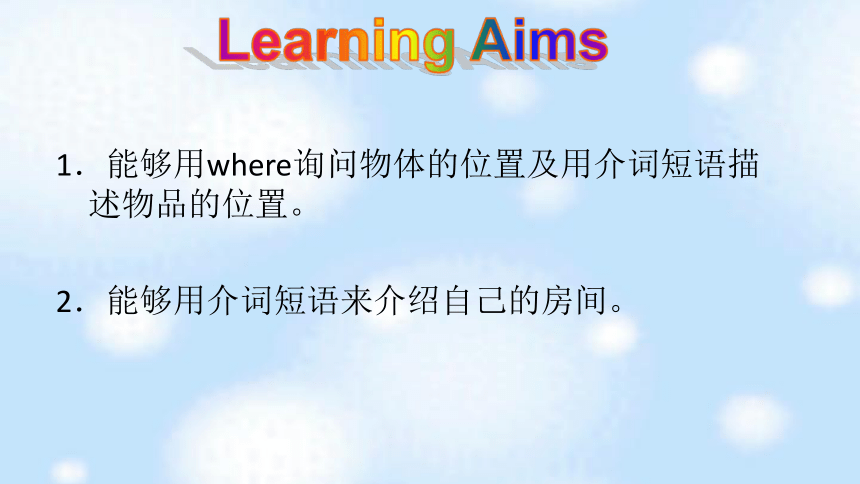 Learning Aims

1. 能够用where询问物体的位置及用介词短语描述物品的位置。

2. 能够用介词短语来介绍自己的房间。